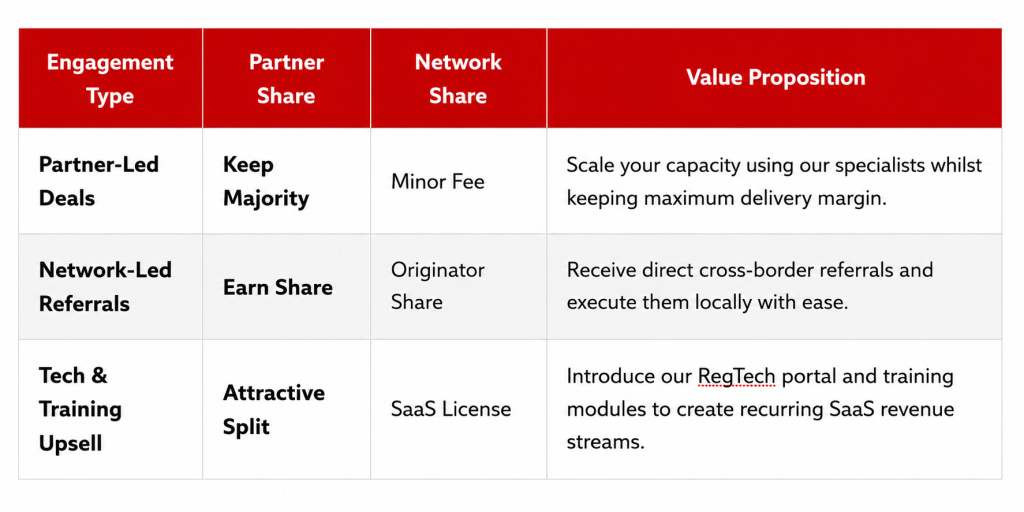 | Engagement Type | Partner Share | Network Share | Value Proposition |
|---|---|---|---|
| Partner-Led Deals | Keep Majority | Minor Fee | Scale your capacity using our specialists whilst keeping maximum delivery margin. |
| Network-Led Referrals | Earn Share | Originator Share | Receive direct cross-border referrals and execute them locally with ease. |
| Tech & Training Upsell | Attractive Split | SaaS License | Introduce our RegTech portal and training modules to create recurring SaaS revenue streams. |